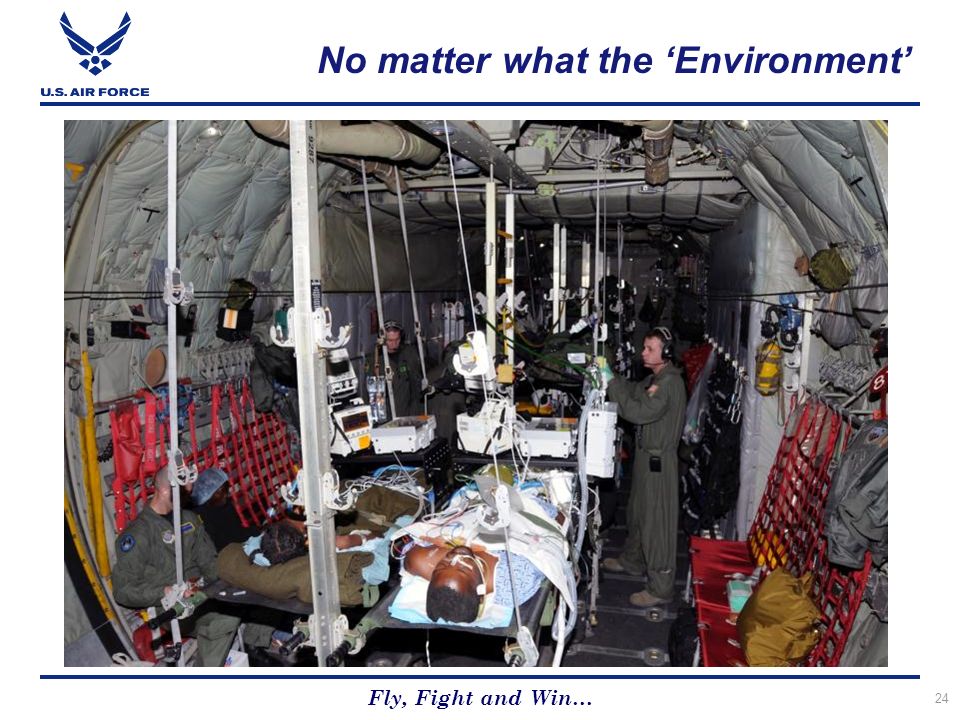 U.S. AIR FORCE

No matter what the ‘Environment’

Fly, Fight and Win…

24